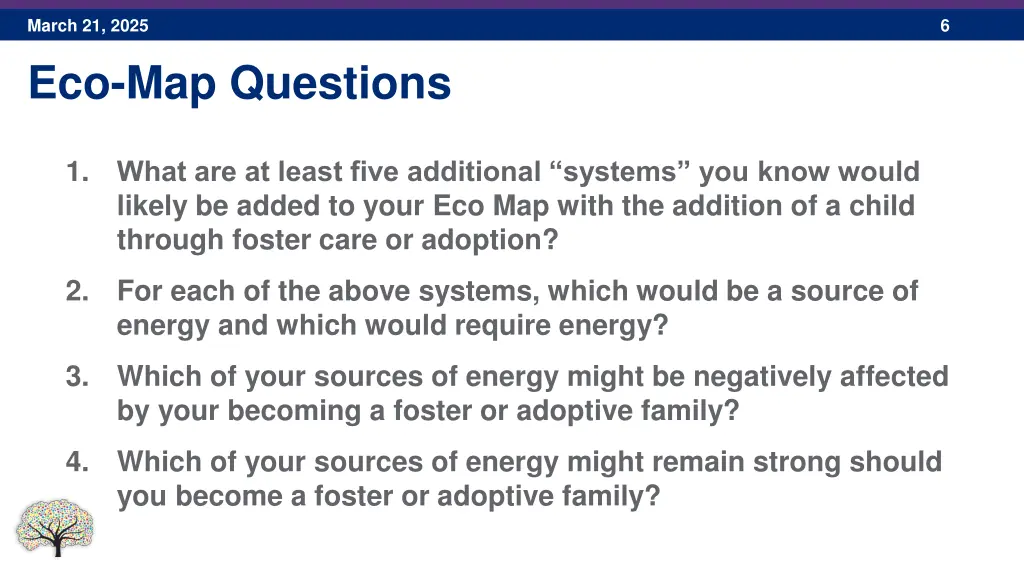 March 21, 2025

6

Eco-Map Questions

1. What are at least five additional “systems” you know would likely be added to your Eco Map with the addition of a child through foster care or adoption?

2. For each of the above systems, which would be a source of energy and which would require energy?

3. Which of your sources of energy might be negatively affected by your becoming a foster or adoptive family?

4. Which of your sources of energy might remain strong should you become a foster or adoptive family?